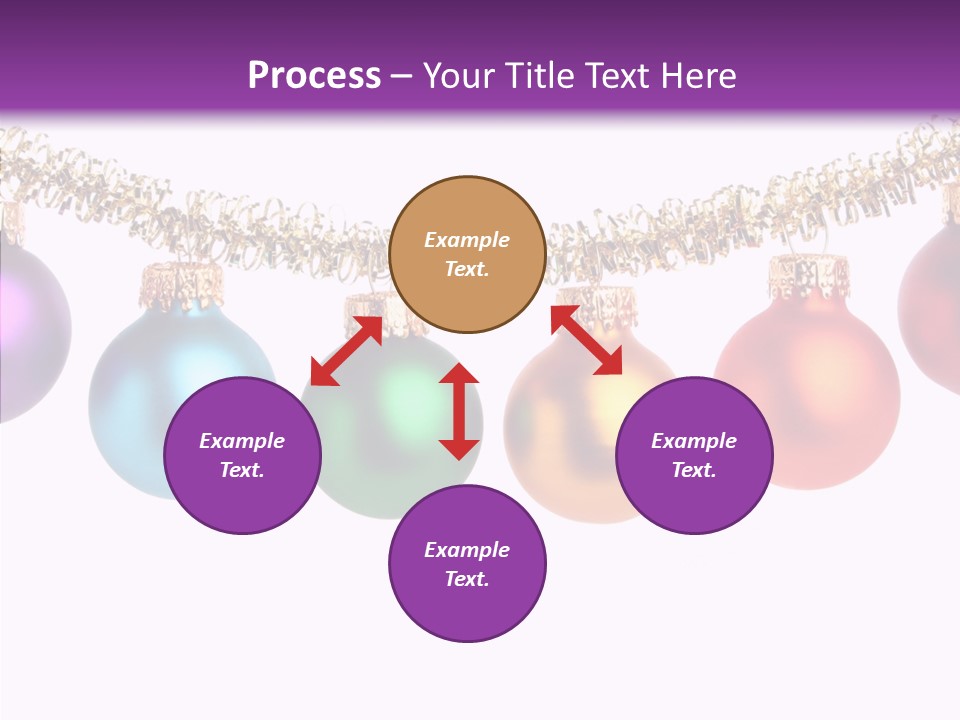 Process – Your Title Text Here

Example Text.

Example Text.

Example Text.

Example Text.